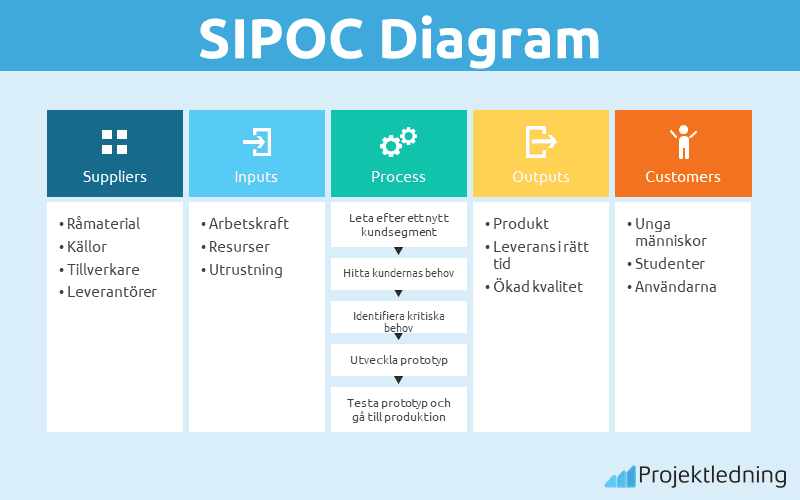 SIPOC Diagram

Suppliers

• Råmaterial
• Källor
• Tillverkare
• Leverantörer

Inputs

• Arbetskraft
• Resurser
• Utrustning

Process

Leta efter ett nytt kundsegment

Hitta kundernas behov

Identifiera kritiska behov

Utveckla prototyp

Testa prototyp och gå till produktion

Outputs

• Produkt
• Leverans i rätt tid
• Ökad kvalitet

Customers

• Unga människor
• Studenter
• Användarna

Projektledning